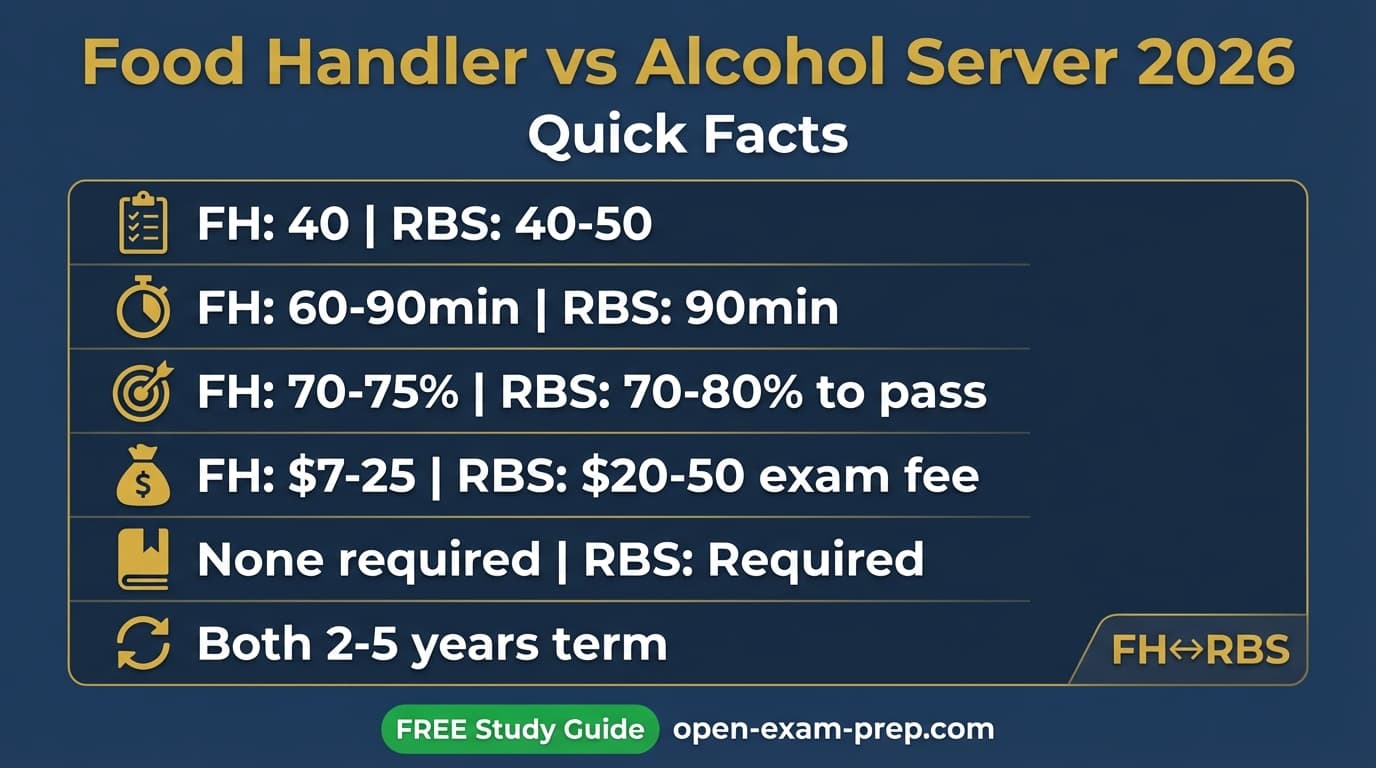 Food Handler vs Alcohol Server 2026
Quick Facts

FH: 40 | RBS: 40-50

FH: 60-90min | RBS: 90min

FH: 70-75% | RBS: 70-80% to pass

FH: $7-25 | RBS: $20-50 exam fee

None required | RBS: Required

Both 2-5 years term

FH↔RBS

FREE Study Guide open-exam-prep.com